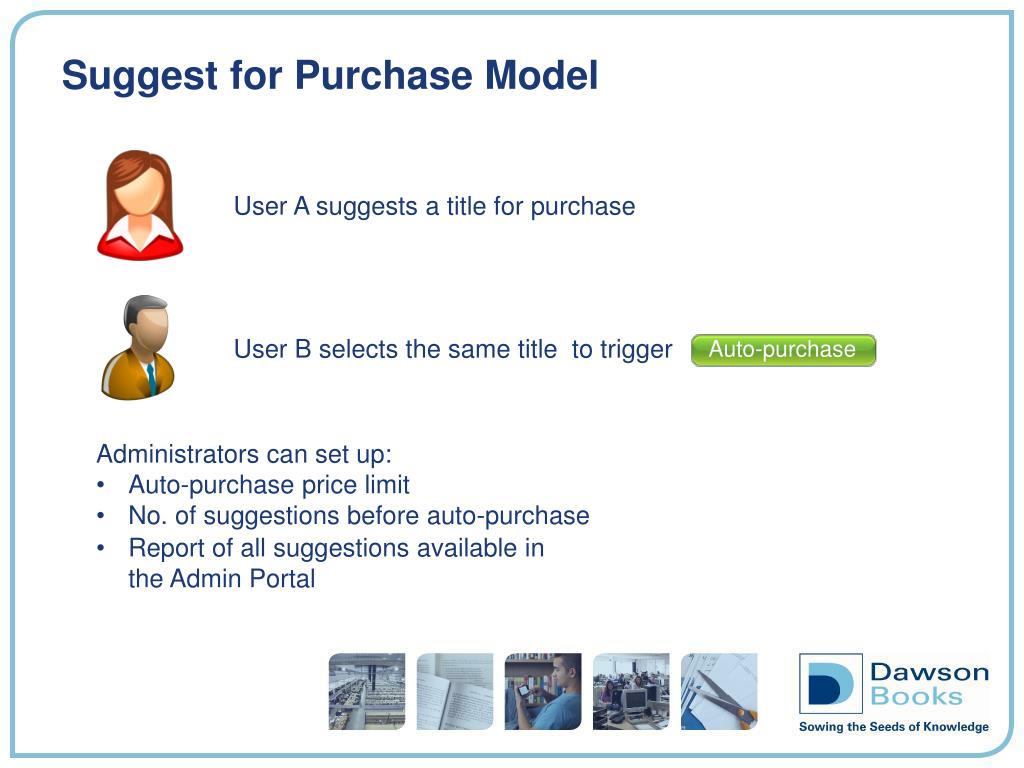 Suggest for Purchase Model

User A suggests a title for purchase

User B selects the same title  to trigger

Auto-purchase

Administrators can set up:
• Auto-purchase price limit
• No. of suggestions before auto-purchase
• Report of all suggestions available in the Admin Portal

Dawson Books
Sowing the Seeds of Knowledge